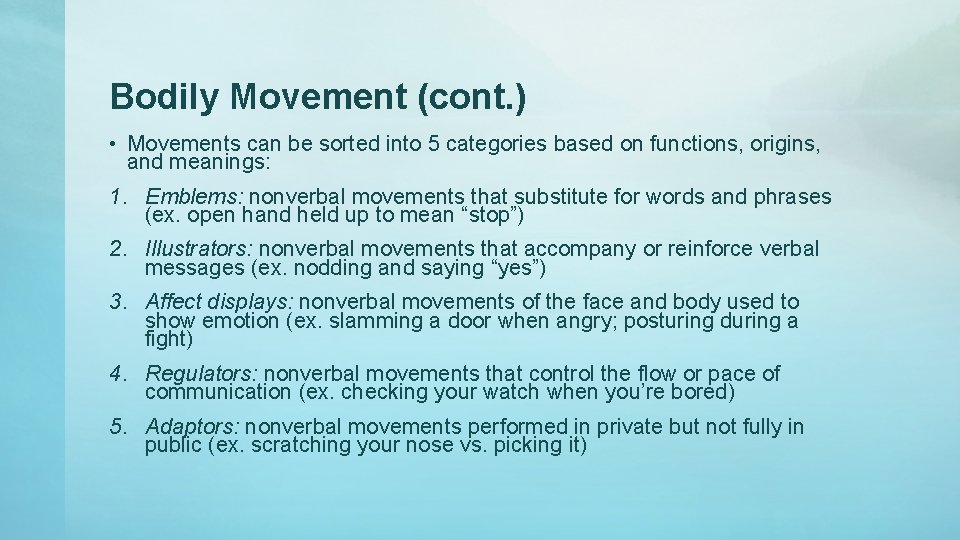 Bodily Movement (cont.)

• Movements can be sorted into 5 categories based on functions, origins, and meanings:

1. Emblems: nonverbal movements that substitute for words and phrases (ex. open hand held up to mean “stop”)

2. Illustrators: nonverbal movements that accompany or reinforce verbal messages (ex. nodding and saying “yes”)

3. Affect displays: nonverbal movements of the face and body used to show emotion (ex. slamming a door when angry; posturing during a fight)

4. Regulators: nonverbal movements that control the flow or pace of communication (ex. checking your watch when you’re bored)

5. Adaptors: nonverbal movements performed in private but not fully in public (ex. scratching your nose vs. picking it)